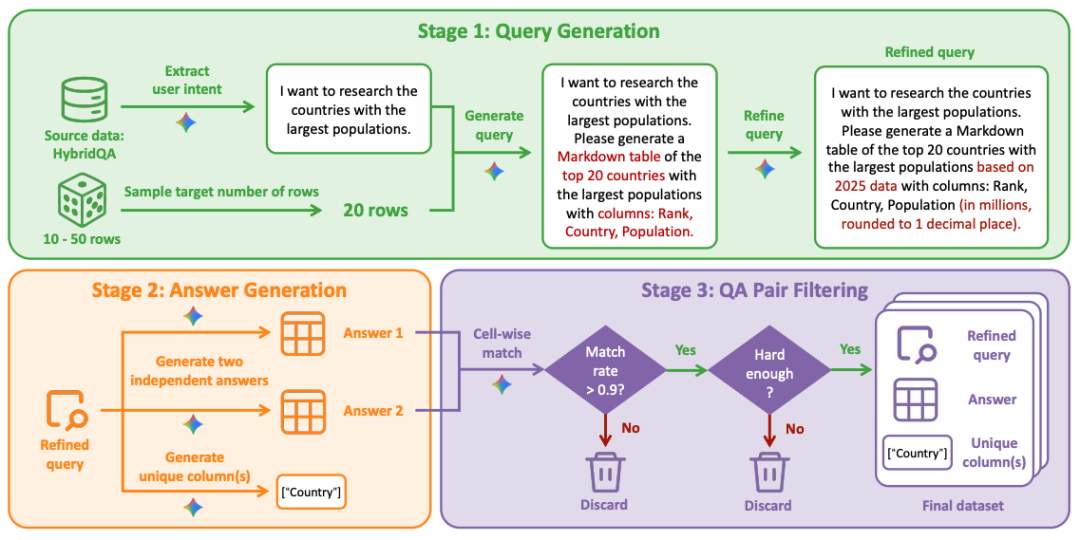 Stage 1: Query Generation

Source data: HybridQA

Extract user intent

I want to research the countries with the largest populations.

10 - 50 rows

Sample target number of rows

20 rows

Generate query

I want to research the countries with the largest populations. Please generate a Markdown table of the top 20 countries with the largest populations with columns: Rank, Country, Population.

Refine query

Refined query

I want to research the countries with the largest populations. Please generate a Markdown table of the top 20 countries with the largest populations based on 2025 data with columns: Rank, Country, Population (in millions, rounded to 1 decimal place).

Stage 2: Answer Generation

Refined query

Generate two independent answers

Answer 1

Answer 2

Generate unique column(s)

["Country"]

Stage 3: QA Pair Filtering

Cell-wise match

Match rate > 0.9?

Yes

No

Discard

Hard enough ?

Yes

No

Discard

Refined query

Answer

["Country"]

Unique column(s)

Final dataset